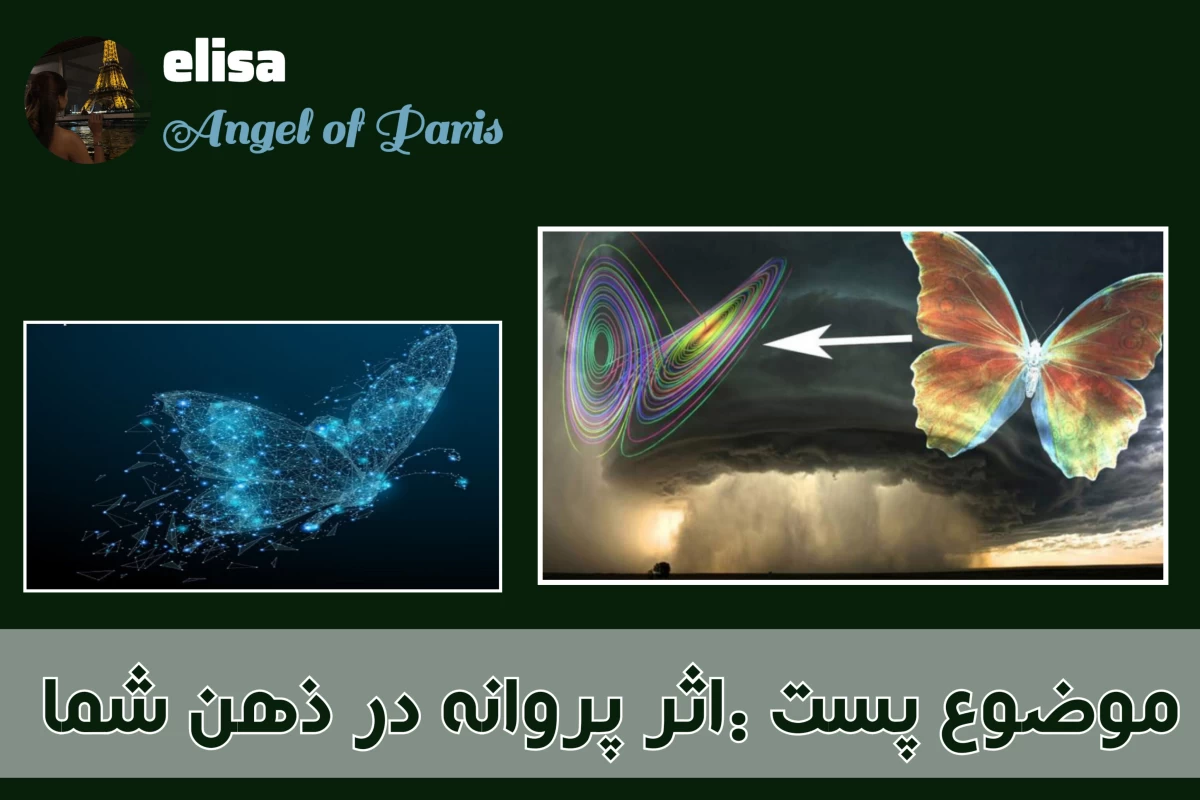 elisa
Angel of Paris

موضوع پست :اثر پروانه در ذهن شما